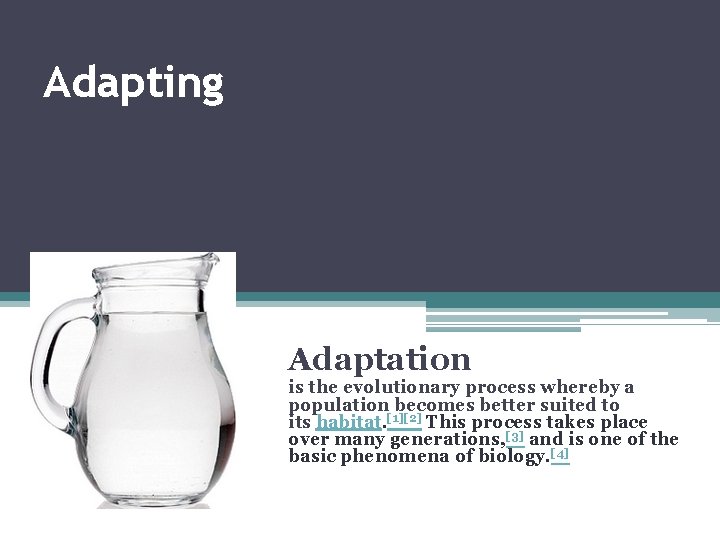 Adapting

Adaptation
is the evolutionary process whereby a population becomes better suited to its habitat.[1][2] This process takes place over many generations,[3] and is one of the basic phenomena of biology.[4]